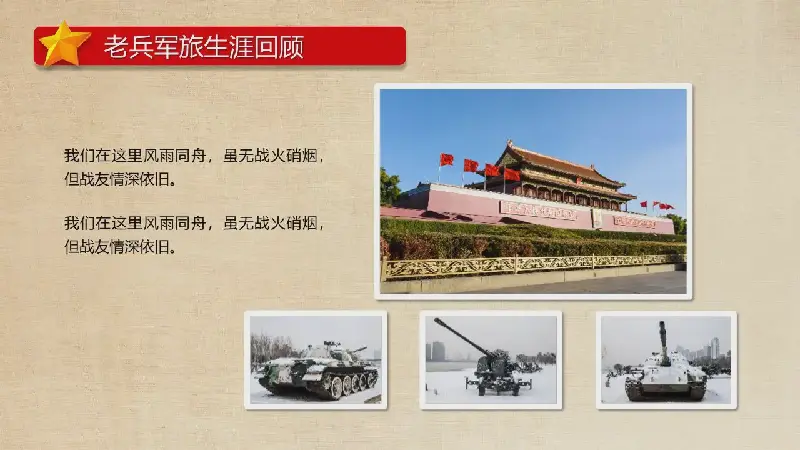 老兵军旅生涯回顾

我们在这里风雨同舟，虽无战火硝烟，但战友情深依旧。

我们在这里风雨同舟，虽无战火硝烟，但战友情深依旧。